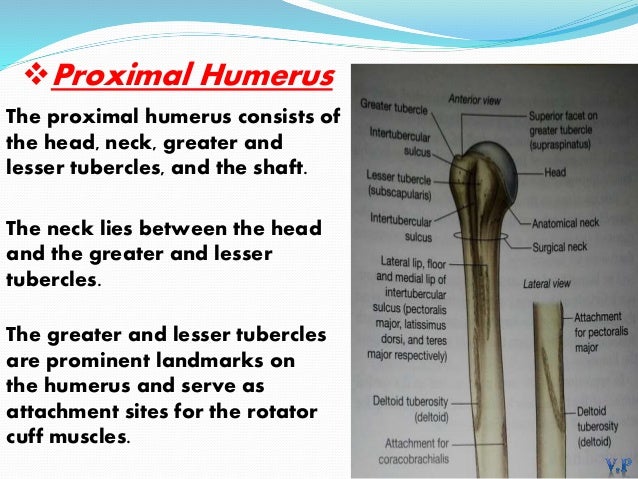 ❖ Proximal Humerus

The proximal humerus consists of the head, neck, greater and lesser tubercles, and the shaft.

The neck lies between the head and the greater and lesser tubercles.

The greater and lesser tubercles are prominent landmarks on the humerus and serve as attachment sites for the rotator cuff muscles.

Anterior view

Greater tubercle

Intertubercular sulcus

Lesser tubercle (subscapularis)

Intertubercular sulcus

Lateral lip, floor and medial lip of intertubercular sulcus (pectoralis major, latissimus dorsi, and teres major respectively)

Deltoid tuberosity (deltoid)

Attachment for coracobrachialis

Superior facet on greater tubercle (supraspinatus)

Head

Anatomical neck

Surgical neck

Lateral view

Attachment for pectoralis major

Deltoid tuberosity (deltoid)

V.P